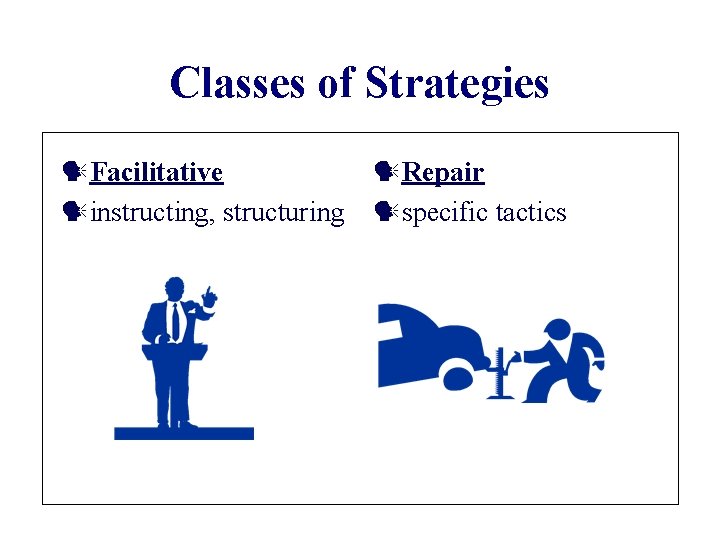 Classes of Strategies

Facilitative

instructing, structuring

Repair

specific tactics